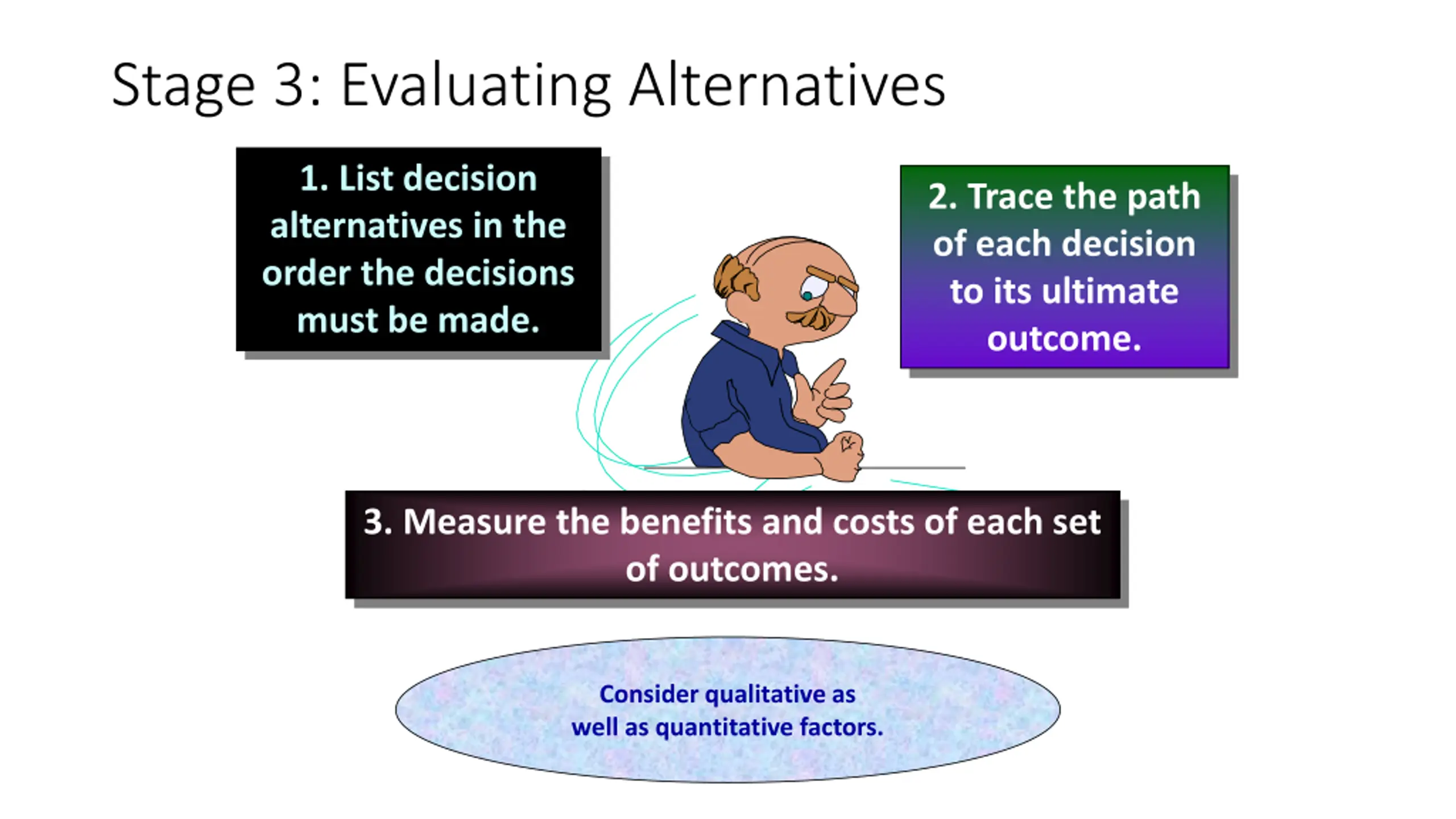 Stage 3: Evaluating Alternatives

1. List decision alternatives in the order the decisions must be made.

2. Trace the path of each decision to its ultimate outcome.

3. Measure the benefits and costs of each set of outcomes.

Consider qualitative as well as quantitative factors.